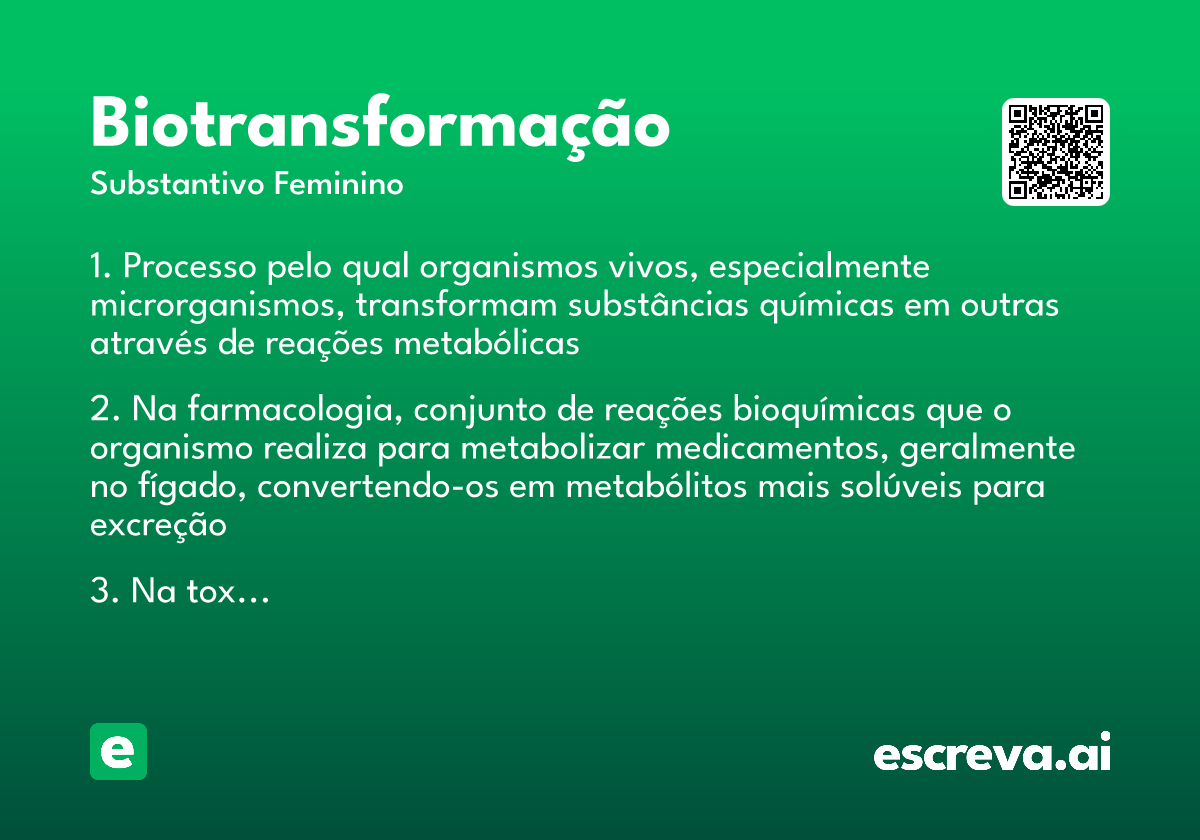 Biotransformação
Substantivo Feminino

1. Processo pelo qual organismos vivos, especialmente microrganismos, transformam substâncias químicas em outras através de reações metabólicas

2. Na farmacologia, conjunto de reações bioquímicas que o organismo realiza para metabolizar medicamentos, geralmente no fígado, convertendo-os em metabólitos mais solúveis para excreção

3. Na tox...

e

escreva.ai